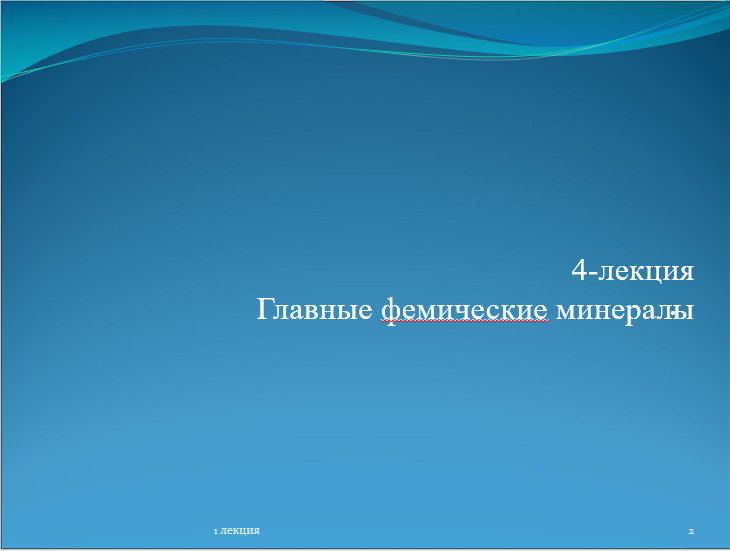 4-лекция
Главные фемические минералы

1 лекция

2